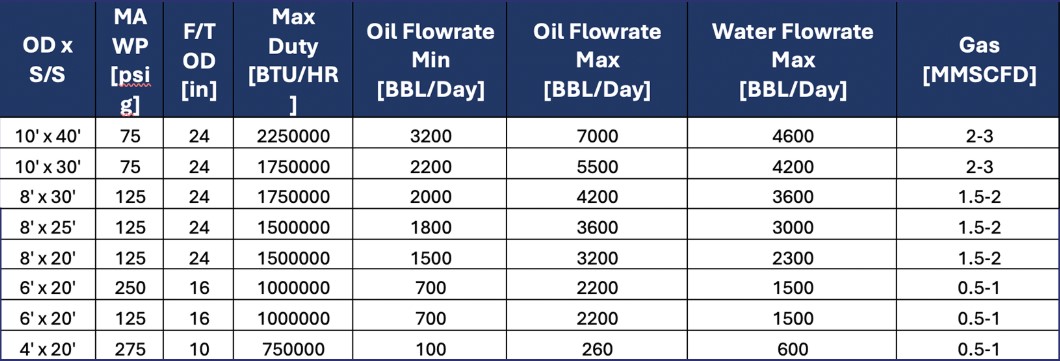 | OD x S/S | MA WP [psi g] | F/T OD [in] | Max Duty [BTU/HR ] | Oil Flowrate Min [BBL/Day] | Oil Flowrate Max [BBL/Day] | Water Flowrate Max [BBL/Day] | Gas [MMSCFD] |
|---|---|---|---|---|---|---|---|
| 10' x 40' | 75 | 24 | 2250000 | 3200 | 7000 | 4600 | 2-3 |
| 10' x 30' | 75 | 24 | 1750000 | 2200 | 5500 | 4200 | 2-3 |
| 8' x 30' | 125 | 24 | 1750000 | 2000 | 4200 | 3600 | 1.5-2 |
| 8' x 25' | 125 | 24 | 1500000 | 1800 | 3600 | 3000 | 1.5-2 |
| 8' x 20' | 125 | 24 | 1500000 | 1500 | 3200 | 2300 | 1.5-2 |
| 6' x 20' | 250 | 16 | 1000000 | 700 | 2200 | 1500 | 0.5-1 |
| 6' x 20' | 125 | 16 | 1000000 | 700 | 2200 | 1500 | 0.5-1 |
| 4' x 20' | 275 | 10 | 750000 | 100 | 260 | 600 | 0.5-1 |